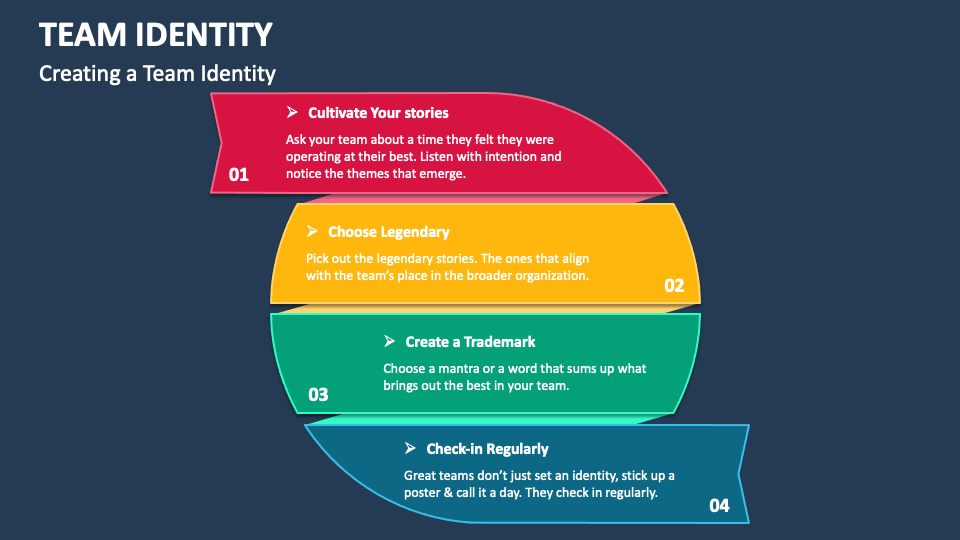 TEAM IDENTITY

Creating a Team Identity

➤ Cultivate Your stories

Ask your team about a time they felt they were operating at their best. Listen with intention and notice the themes that emerge.

01

➤ Choose Legendary

Pick out the legendary stories. The ones that align with the team's place in the broader organization.

02

➤ Create a Trademark

Choose a mantra or a word that sums up what brings out the best in your team.

03

➤ Check-in Regularly

Great teams don't just set an identity, stick up a poster & call it a day. They check in regularly.

04